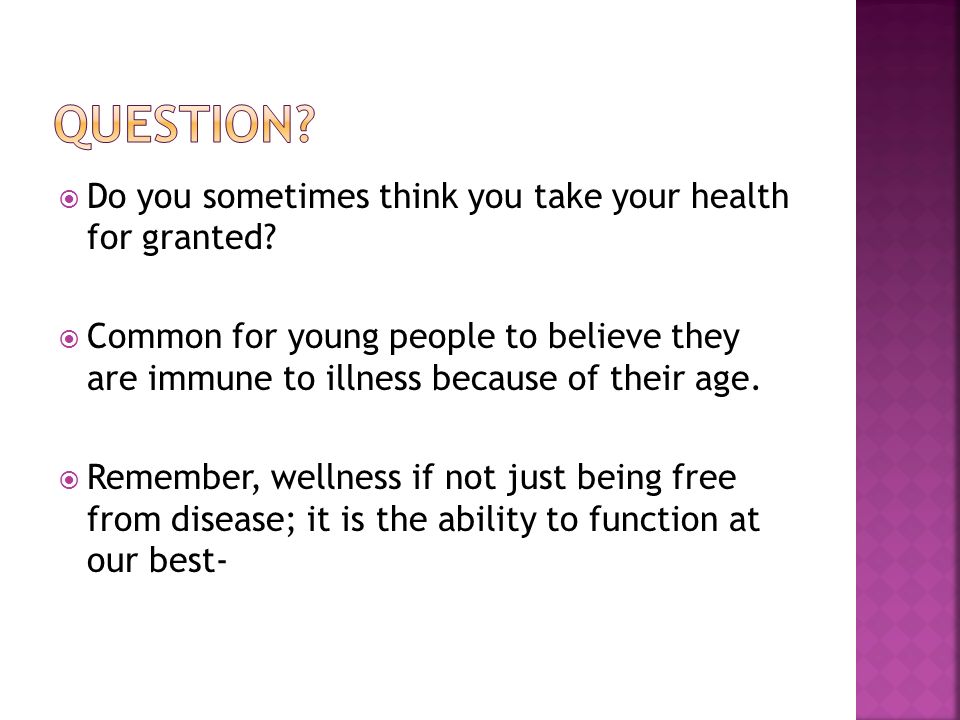 QUESTION?

Do you sometimes think you take your health for granted?

Common for young people to believe they are immune to illness because of their age.

Remember, wellness if not just being free from disease; it is the ability to function at our best-